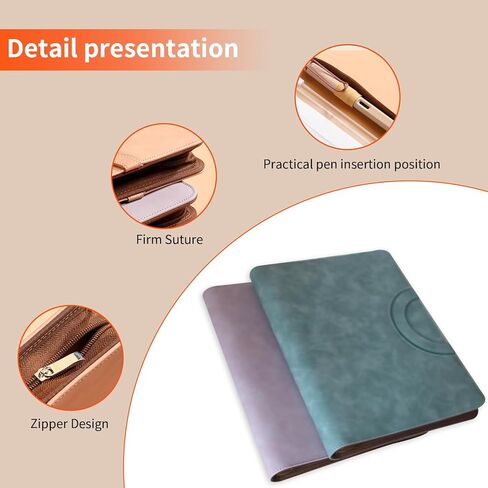 Detail presentation

Practical pen insertion position

Firm Suture

Zipper Design